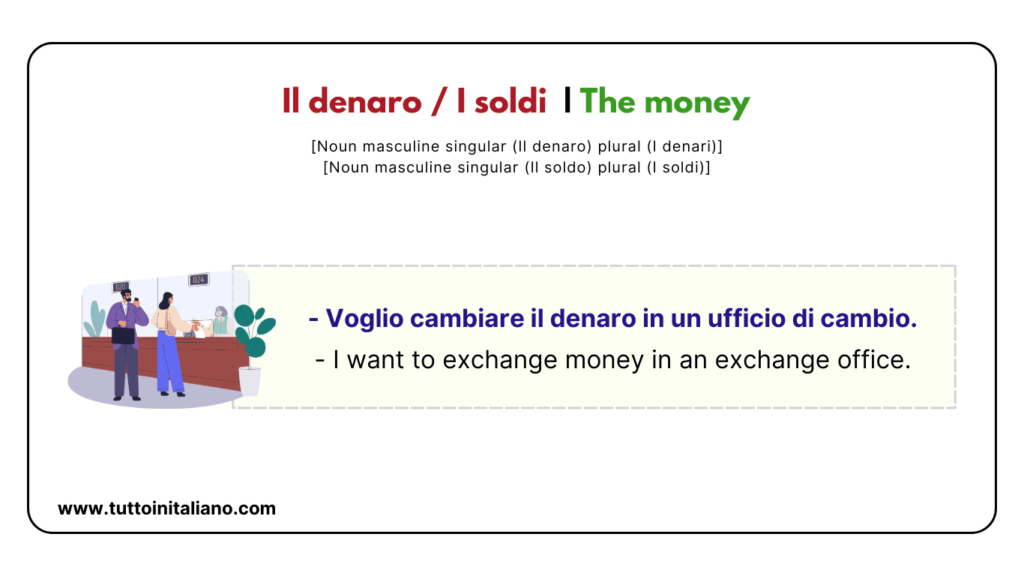 Il denaro / I soldi | The money

[Noun masculine singular (Il denaro) plural (I denari)]
[Noun masculine singular (Il soldo) plural (I soldi)]

- Voglio cambiare il denaro in un ufficio di cambio.
- I want to exchange money in an exchange office.

www.tuttoinitaliano.com